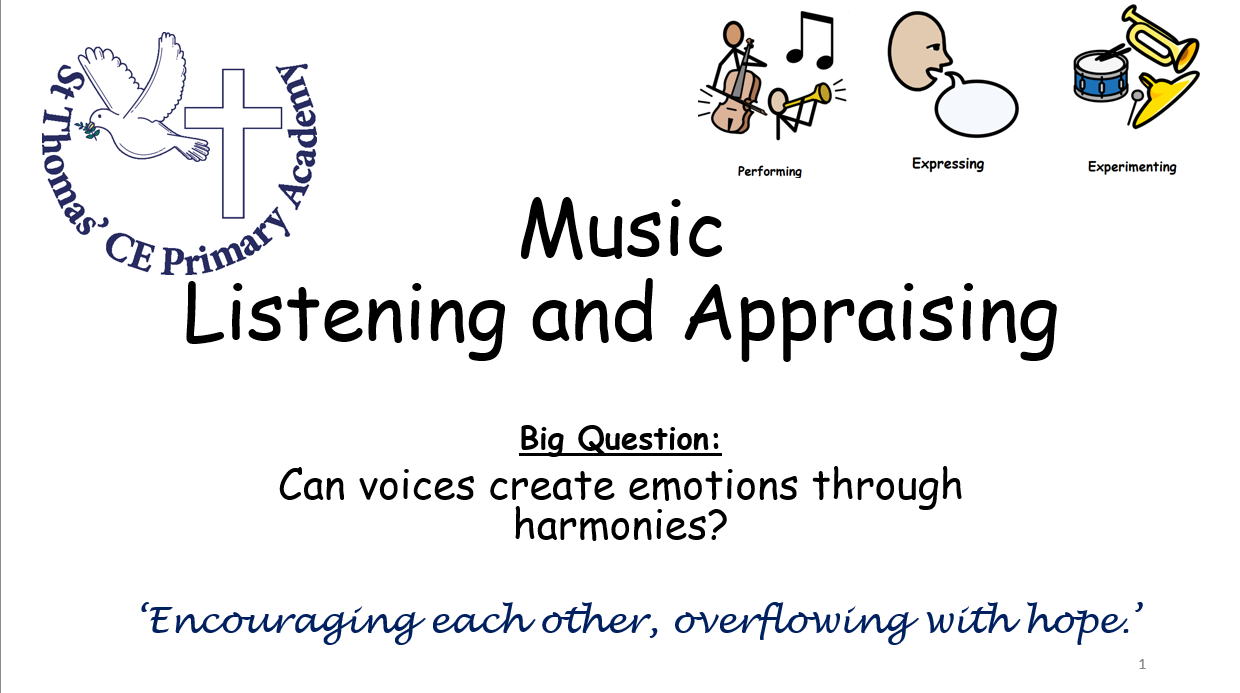 St Thomas' CE Primary Academy

Performing

Expressing

Experimenting

Music
Listening and Appraising

Big Question:
Can voices create emotions through harmonies?

'Encouraging each other, overflowing with hope.'

1